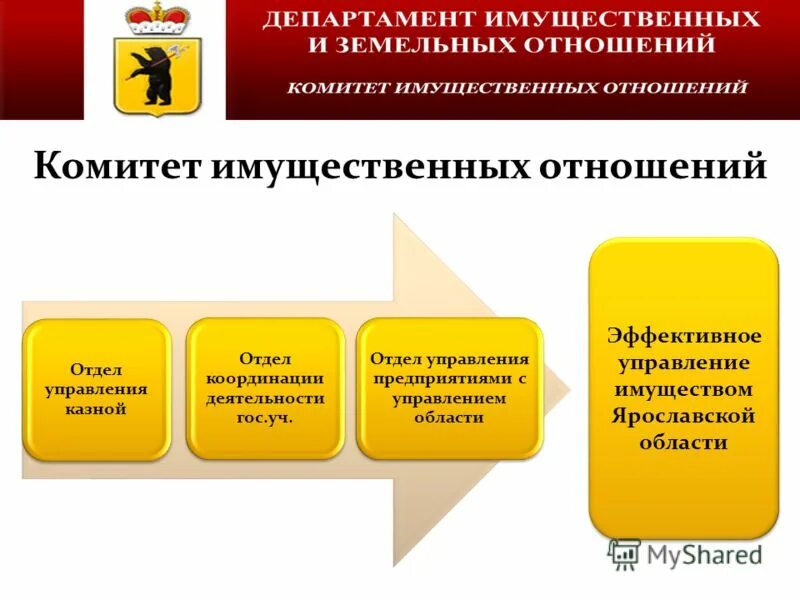 ДЕПАРТАМЕНТ ИМУЩЕСТВЕННЫХ И ЗЕМЕЛЬНЫХ ОТНОШЕНИЙ

КОМИТЕТ ИМУЩЕСТВЕННЫХ ОТНОШЕНИЙ

Комитет имущественных отношений

Отдел управления казной

Отдел координации деятельности гос.уч.

Отдел управления предприятиями с управлением области

Эффективное управление имуществом Ярославской области

MyShared